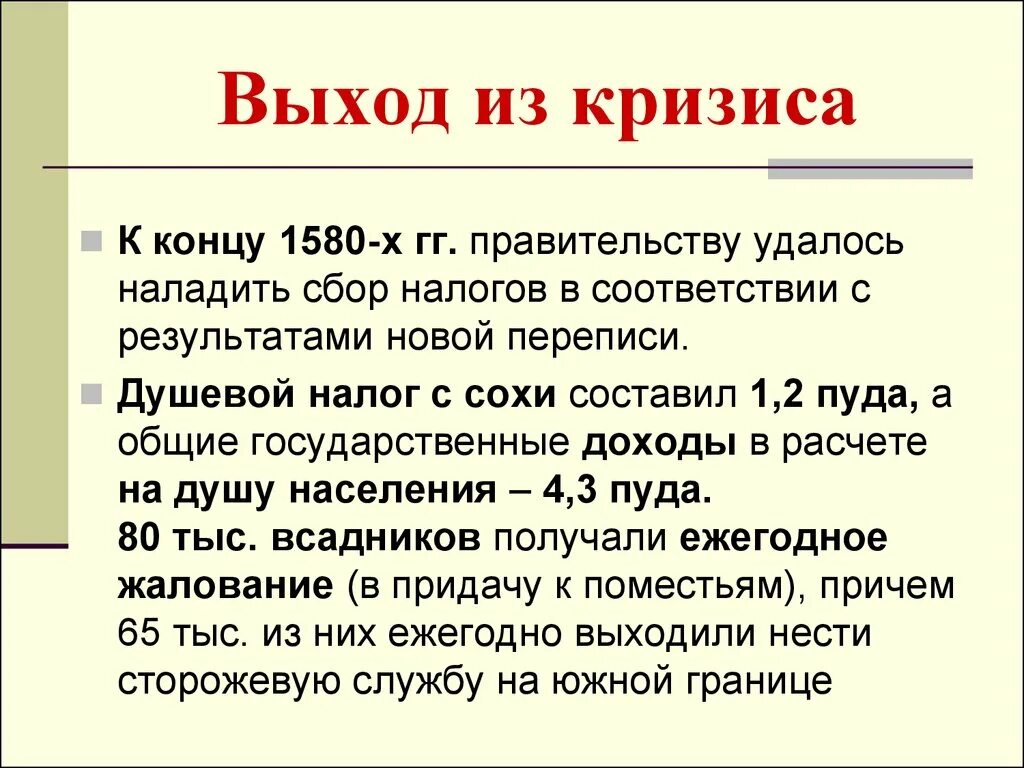 Выход из кризиса

К концу 1580-х гг. правительству удалось наладить сбор налогов в соответствии с результатами новой переписи.

Душевой налог с сохи составил 1,2 пуда, а общие государственные доходы в расчете на душу населения – 4,3 пуда.
80 тыс. всадников получали ежегодное жалование (в придачу к поместьям), причем 65 тыс. из них ежегодно выходили нести сторожевую службу на южной границе